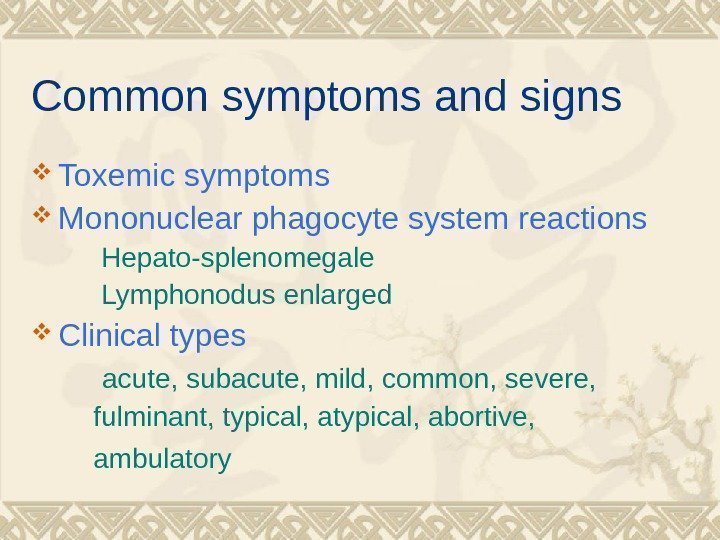 Common symptoms and signs

❖ Toxemic symptoms

❖ Mononuclear phagocyte system reactions

Hepato-splenomegale

Lymphonodus enlarged

❖ Clinical types

acute, subacute, mild, common, severe, fulminant, typical, atypical, abortive, ambulatory